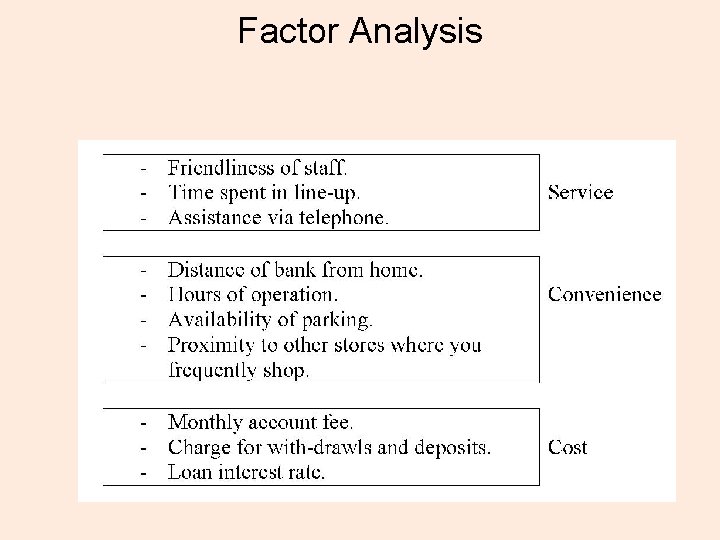 Factor Analysis

- Friendliness of staff.
- Time spent in line-up.
- Assistance via telephone.

Service

- Distance of bank from home.
- Hours of operation.
- Availability of parking.
- Proximity to other stores where you frequently shop.

Convenience

- Monthly account fee.
- Charge for with-drawls and deposits.
- Loan interest rate.

Cost